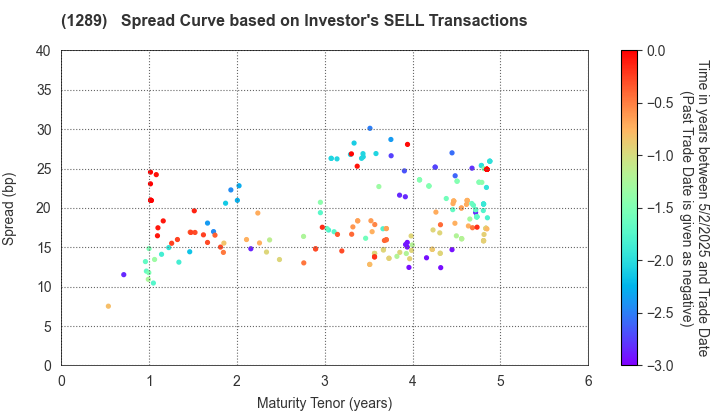 (1289) Spread Curve based on Investor's SELL Transactions

Spread (bp)

40
35
30
25
20
15
10
5
0

0 1 2 3 4 5 6

Maturity Tenor (years)

0.0
−0.5
−1.0
−1.5
−2.0
−2.5
−3.0

Time in years between 5/2/2025 and Trade Date
(Past Trade Date is given as negative)